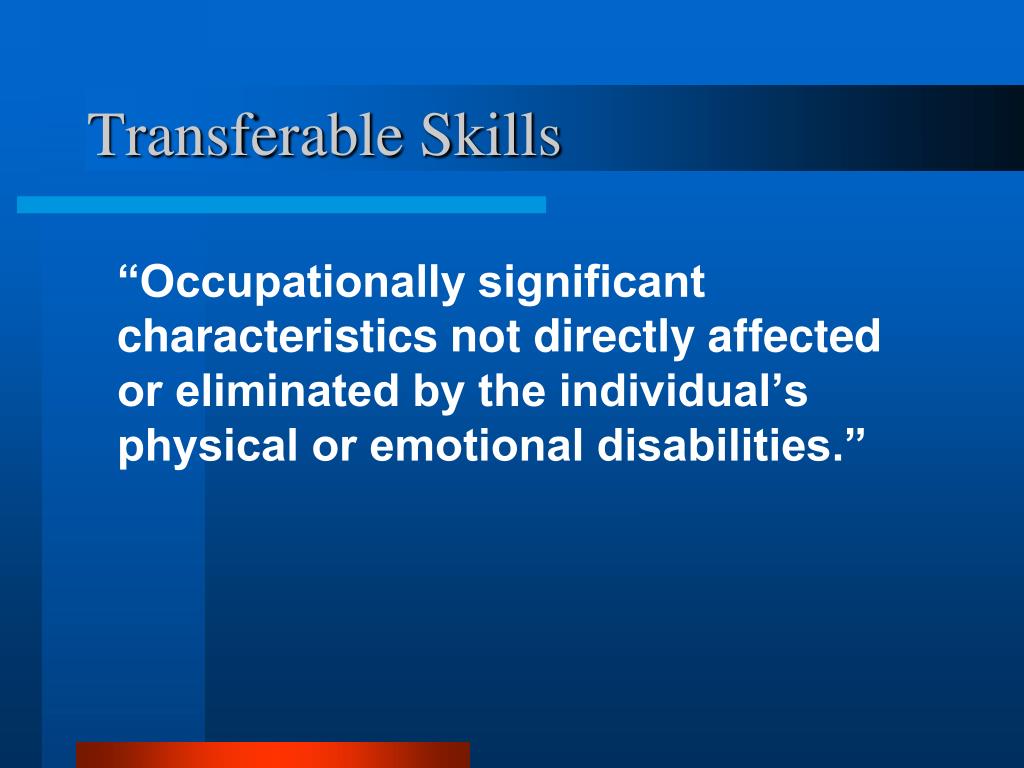 Transferable Skills

“Occupationally significant characteristics not directly affected or eliminated by the individual’s physical or emotional disabilities.”